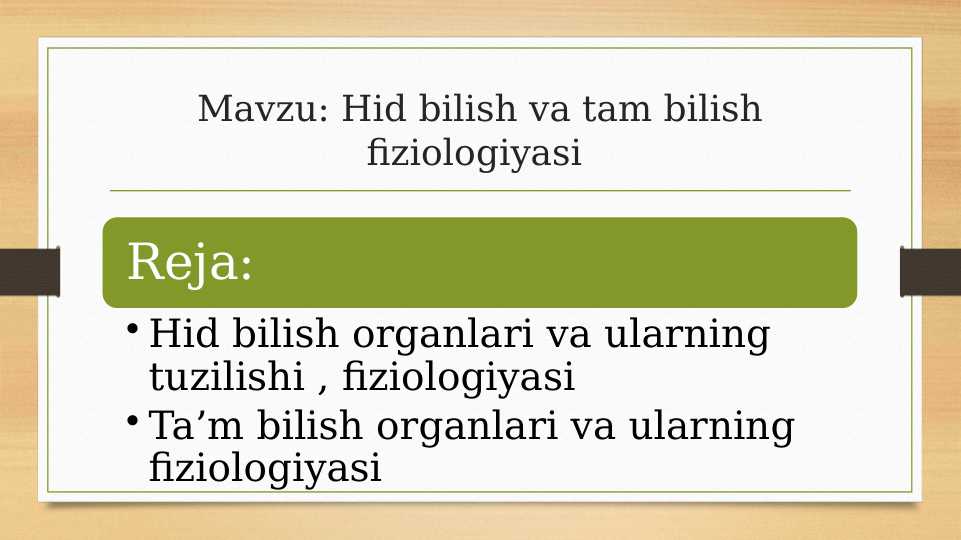 Mavzu: Hid bilish va tam bilish fiziologiyasi

Reja:

• Hid bilish organlari va ularning tuzilishi , fiziologiyasi
• Ta’m bilish organlari va ularning fiziologiyasi